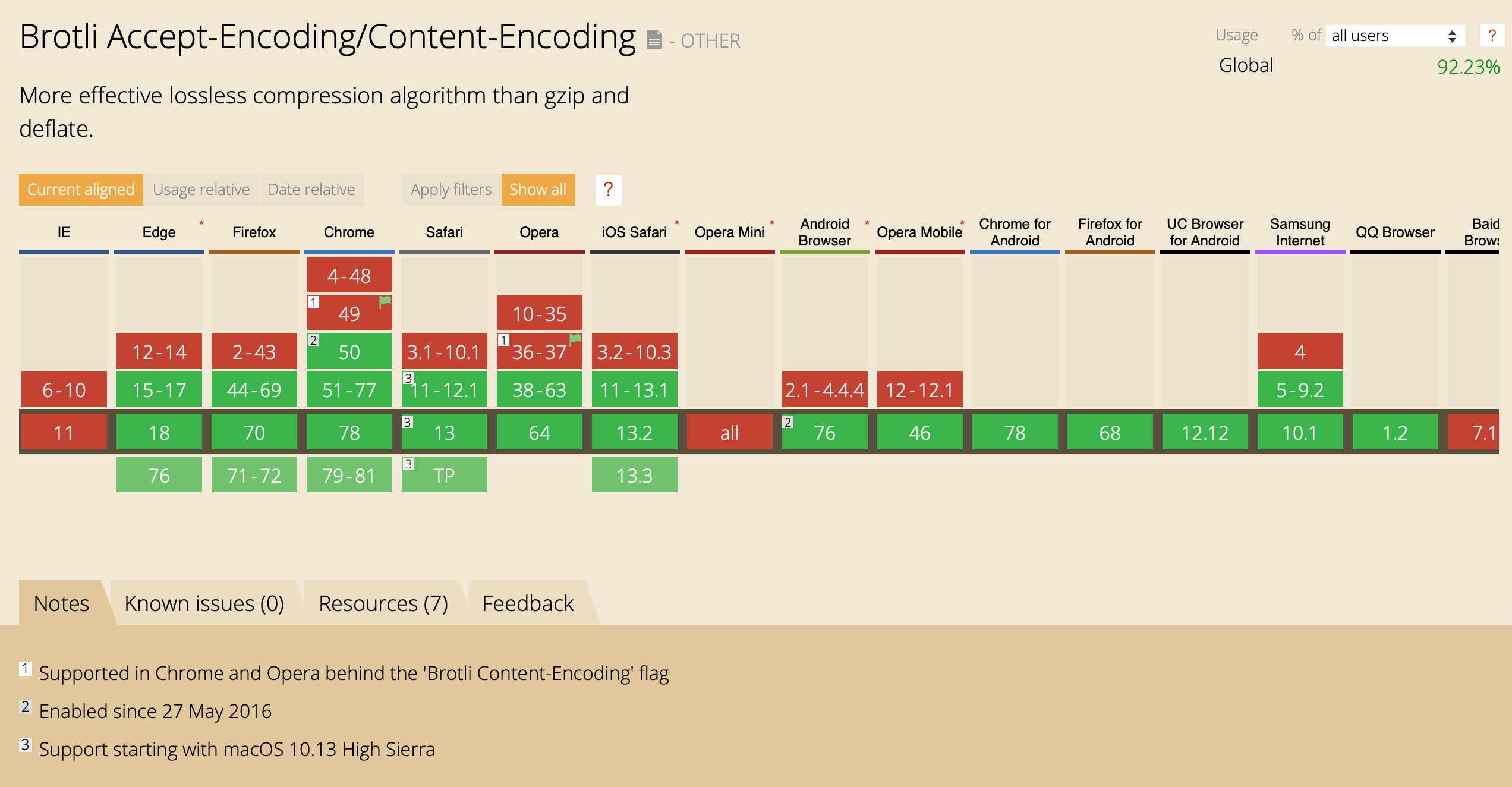 Brotli Accept-Encoding/Content-Encoding - OTHER

Usage % of all users ?
Global 92.23%

More effective lossless compression algorithm than gzip and deflate.

Current aligned Usage relative Date relative Apply filters Show all ?

| IE | Edge * | Firefox | Chrome | Safari | Opera | iOS Safari * | Opera Mini * | Android Browser * | Opera Mobile * | Chrome for Android | Firefox for Android | UC Browser for Android | Samsung Internet | QQ Browser | Baid Brows |
|---|---|---|---|---|---|---|---|---|---|---|---|---|---|---|---|
| | | | 4-48 | | | | | | | | | | | | |
| | | | 1 49 | | 10-35 | | | | | | | | | | |
| | 12-14 | 2-43 | 2 50 | 3.1-10.1 | 1 36-37 | 3.2-10.3 | | | | | | | 4 | | |
| 6-10 | 15-17 | 44-69 | 51-77 | 3 11-12.1 | 38-63 | 11-13.1 | | 2.1-4.4.4 | 12-12.1 | | | | 5-9.2 | | |
| 11 | 18 | 70 | 78 | 3 13 | 64 | 13.2 | all | 2 76 | 46 | 78 | 68 | 12.12 | 10.1 | 1.2 | 7.1 |
| | 76 | 71-72 | 79-81 | 3 TP | | 13.3 | | | | | | | | | |

Notes Known issues (0) Resources (7) Feedback

1 Supported in Chrome and Opera behind the 'Brotli Content-Encoding' flag

2 Enabled since 27 May 2016

3 Support starting with macOS 10.13 High Sierra